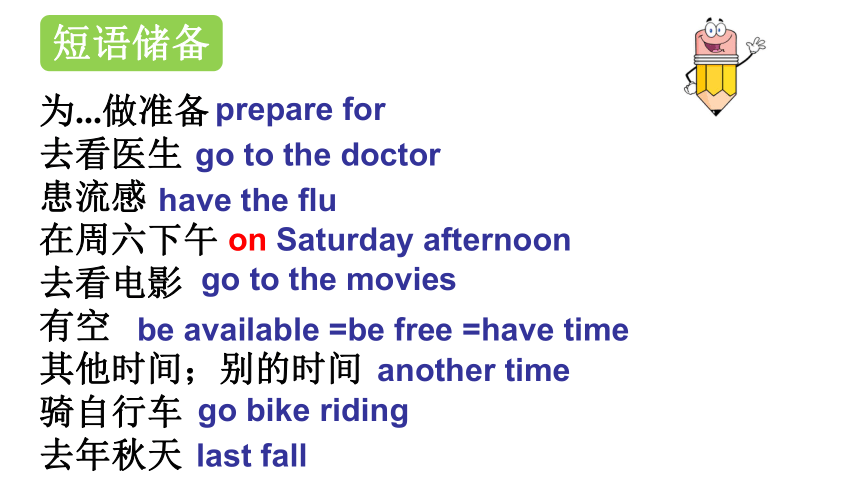 短语储备

为...做准备 prepare for
去看医生 go to the doctor
患流感 have the flu
在周六下午 on Saturday afternoon
去看电影 go to the movies
有空 be available =be free =have time
其他时间；别的时间 another time
骑自行车 go bike riding
去年秋天 last fall